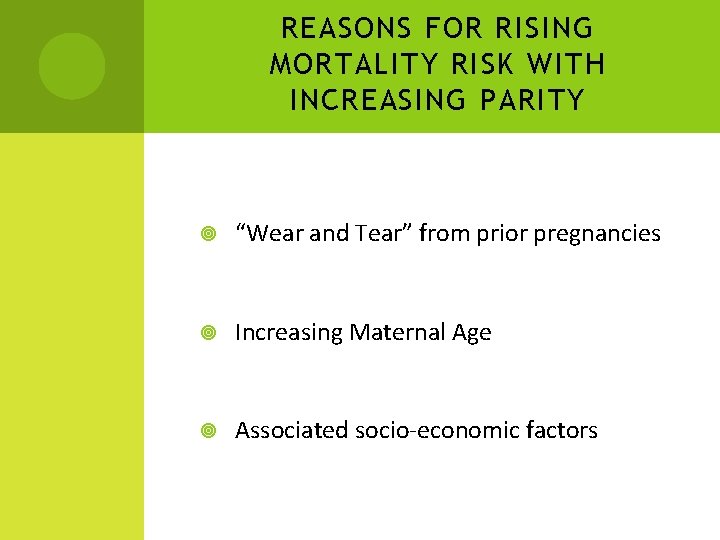 REASONS FOR RISING MORTALITY RISK WITH INCREASING PARITY

“Wear and Tear” from prior pregnancies

Increasing Maternal Age

Associated socio-economic factors